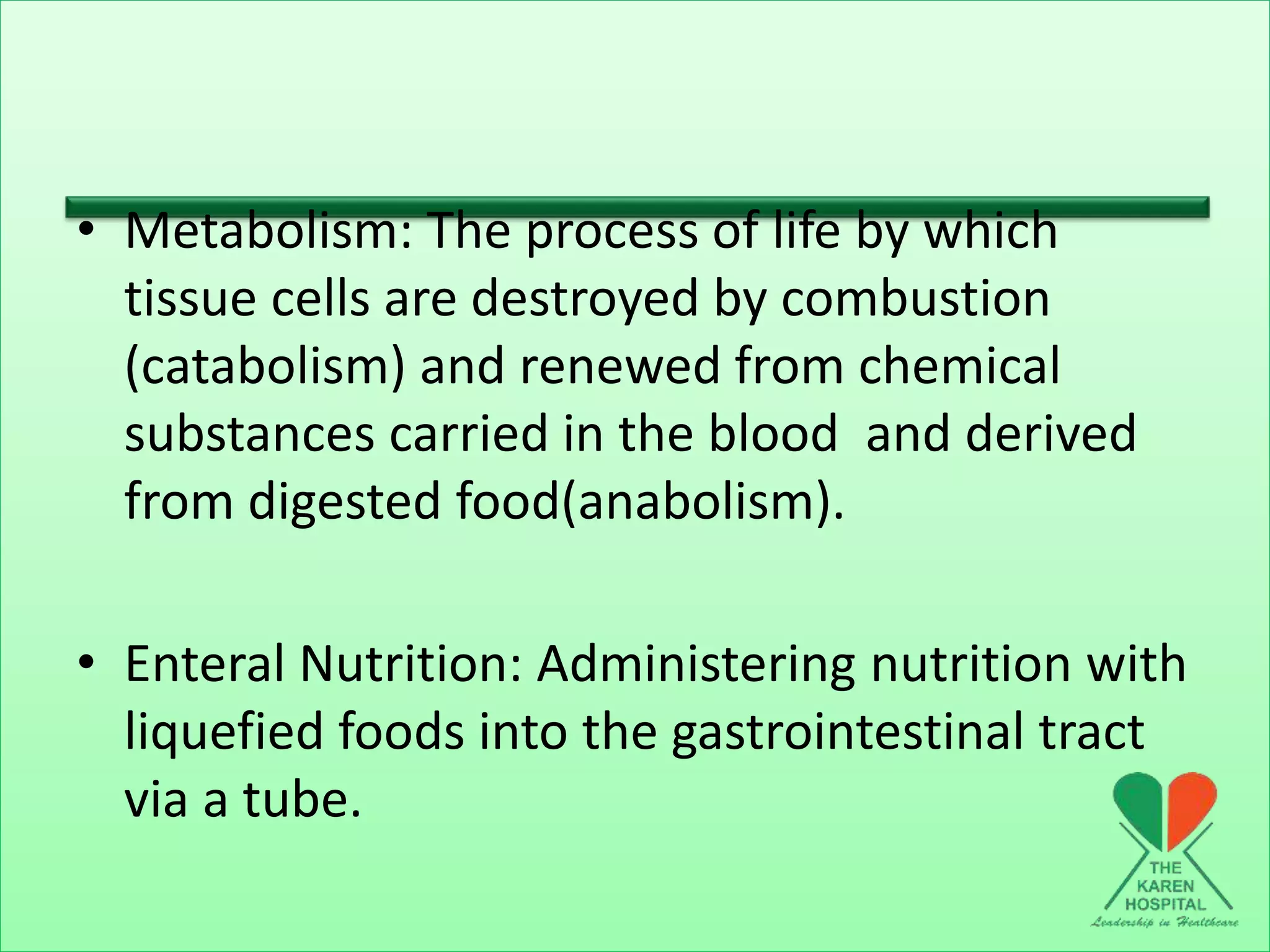 • Metabolism: The process of life by which tissue cells are destroyed by combustion (catabolism) and renewed from chemical substances carried in the blood  and derived from digested food(anabolism).

• Enteral Nutrition: Administering nutrition with liquefied foods into the gastrointestinal tract via a tube.

THE KAREN HOSPITAL
Leadership in Healthcare